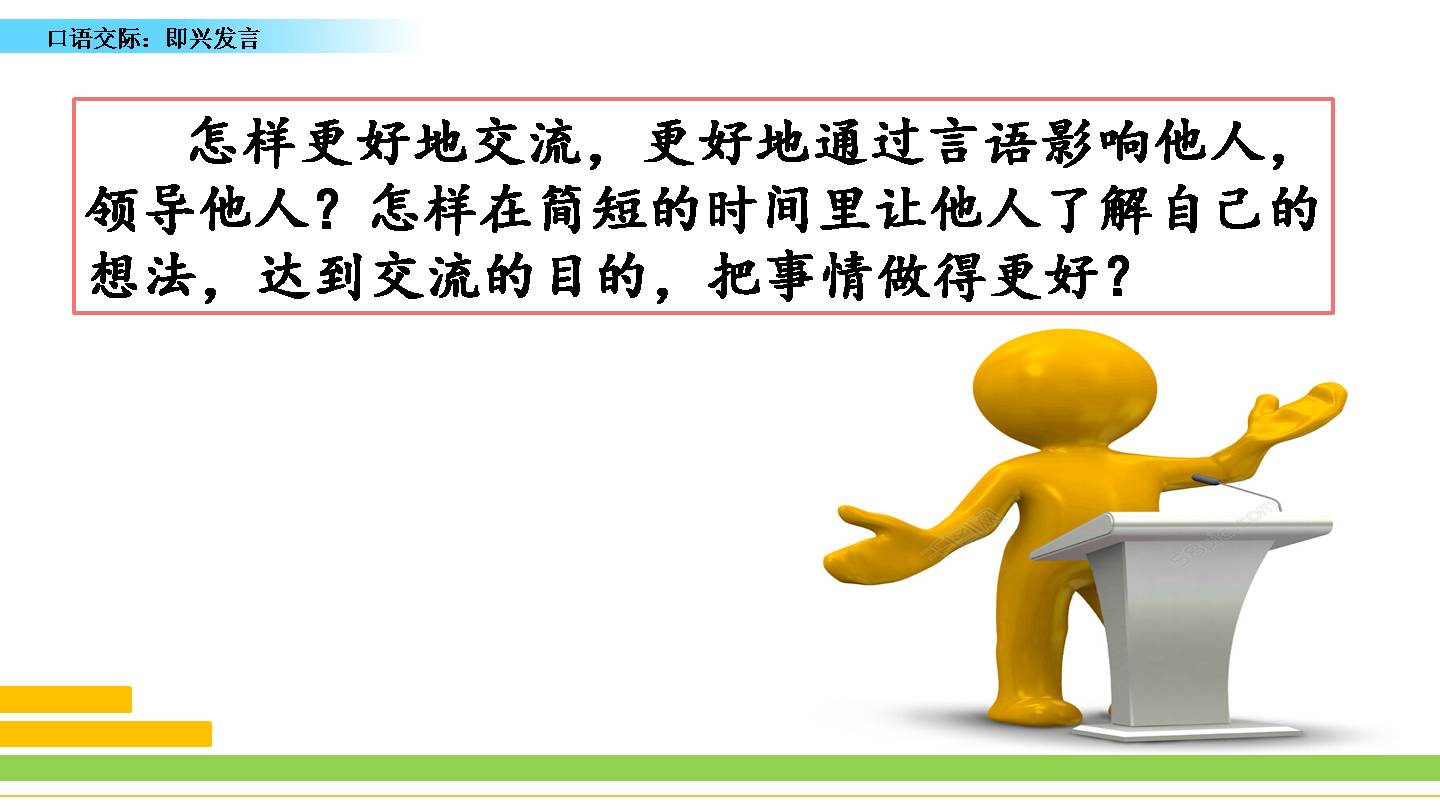 口语交际：即兴发言

怎样更好地交流，更好地通过言语影响他人，领导他人？怎样在简短的时间里让他人了解自己的想法，达到交流的目的，把事情做得更好？